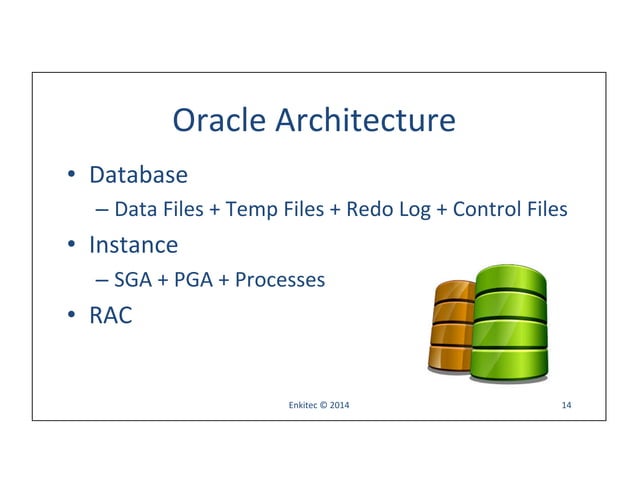 Oracle Architecture

• Database
– Data Files + Temp Files + Redo Log + Control Files
• Instance
– SGA + PGA + Processes
• RAC

Enkitec © 2014

14